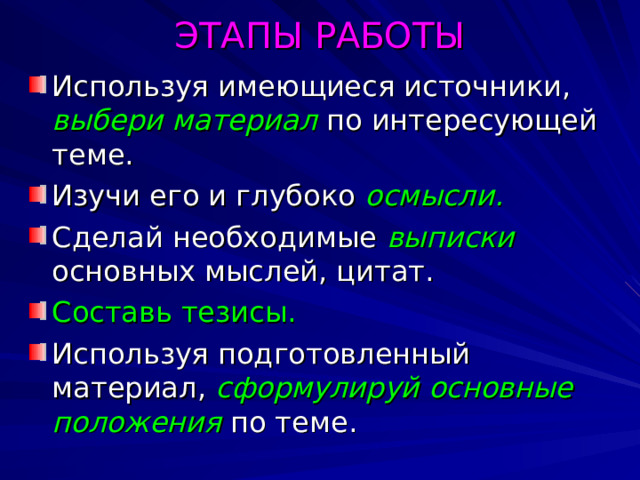 ЭТАПЫ РАБОТЫ

Используя имеющиеся источники, выбери материал по интересующей теме.

Изучи его и глубоко осмысли.

Сделай необходимые выписки основных мыслей, цитат.

Составь тезисы.

Используя подготовленный материал, сформулируй основные положения по теме.